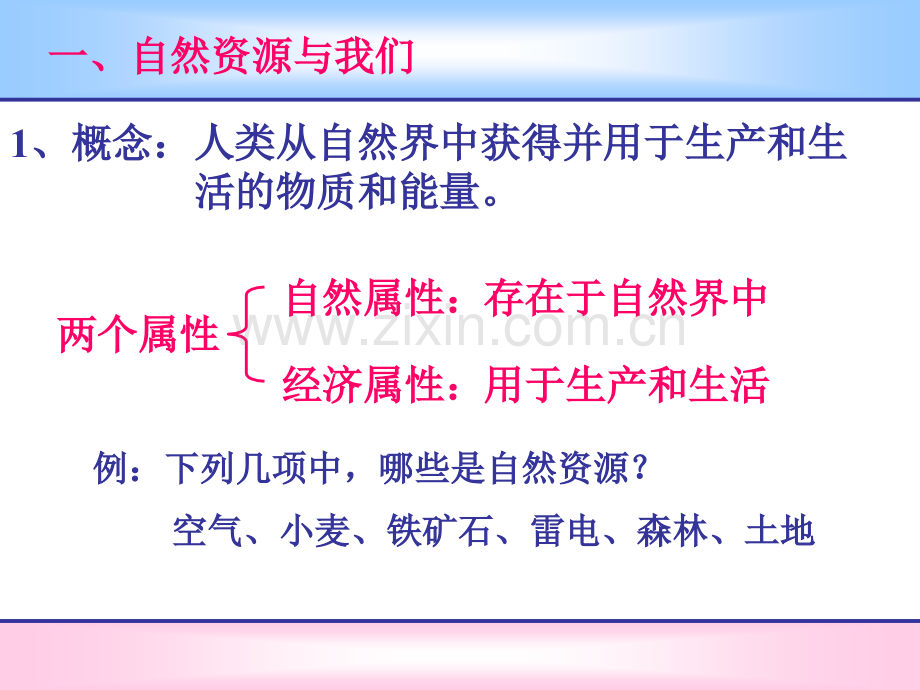 一、自然资源与我们

1、概念：人类从自然界中获得并用于生产和生活的物质和能量。

两个属性
自然属性：存在于自然界中
经济属性：用于生产和生活

www.zixin.com.cn

例：下列几项中，哪些是自然资源？

空气、小麦、铁矿石、雷电、森林、土地